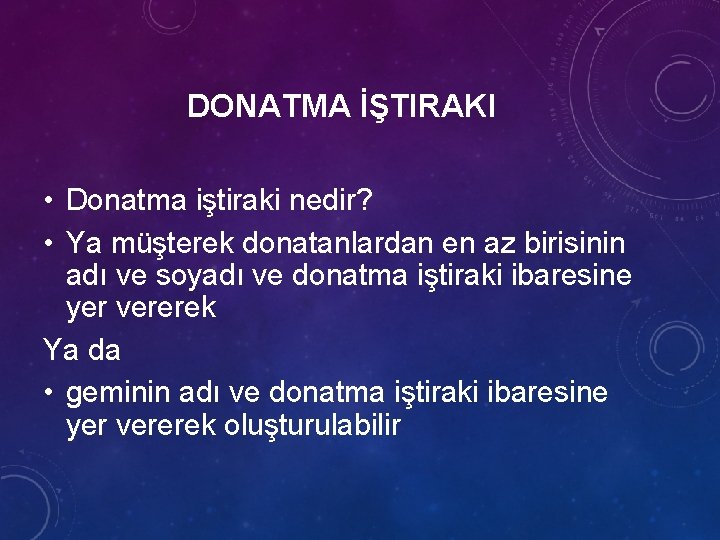 DONATMA İŞTIRAKI

• Donatma iştiraki nedir?
• Ya müşterek donatanlardan en az birisinin adı ve soyadı ve donatma iştiraki ibaresine yer vererek

Ya da

• geminin adı ve donatma iştiraki ibaresine yer vererek oluşturulabilir